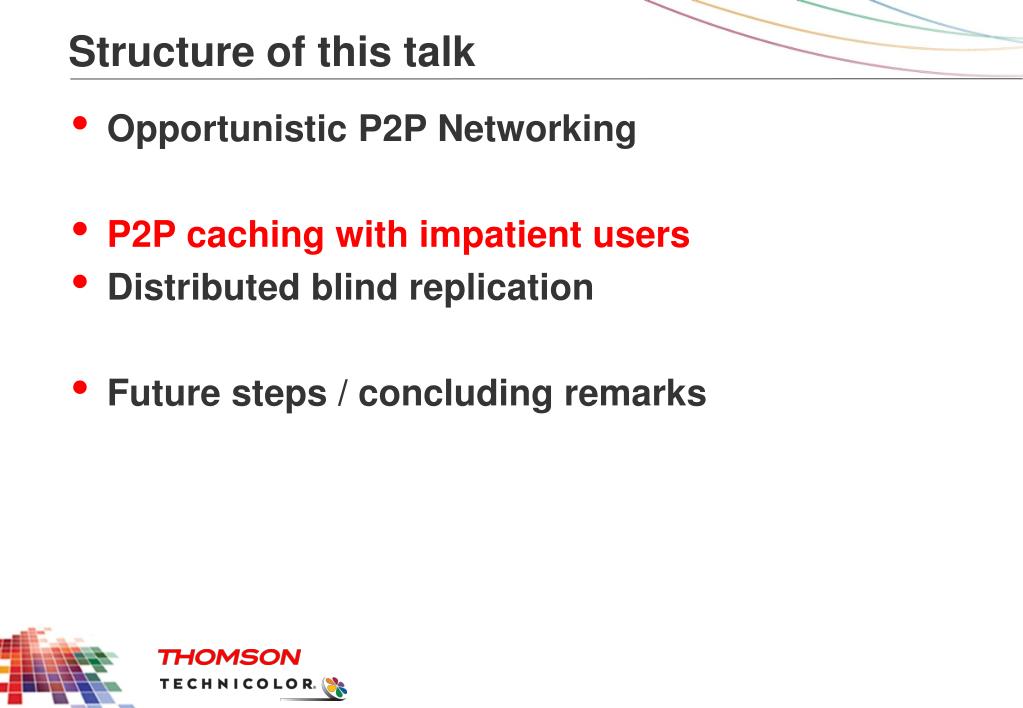 Structure of this talk

• Opportunistic P2P Networking

• P2P caching with impatient users
• Distributed blind replication

• Future steps / concluding remarks

THOMSON
TECHNICOLOR